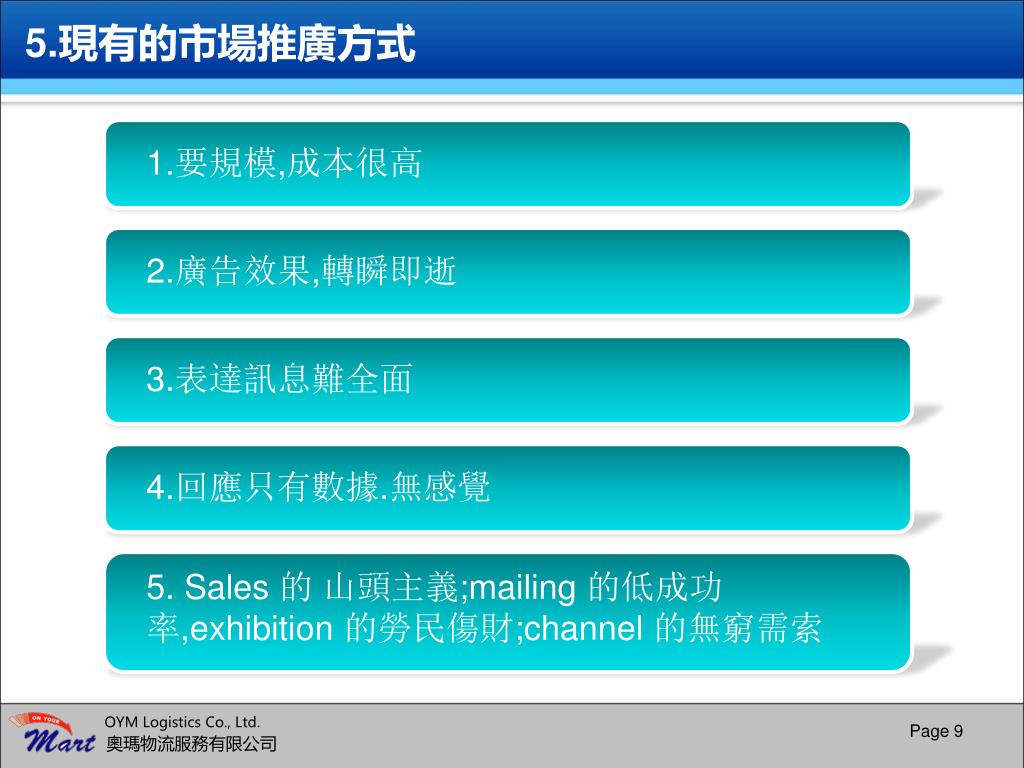 5.現有的市場推廣方式

1.要規模,成本很高

2.廣告效果,轉瞬即逝

3.表達訊息難全面

4.回應只有數據.無感覺

5. Sales 的 山頭主義;mailing 的低成功率,exhibition 的勞民傷財;channel 的無窮需索

ON YOUR Mart

OYM Logistics Co., Ltd.
奧瑪物流服務有限公司

Page 9